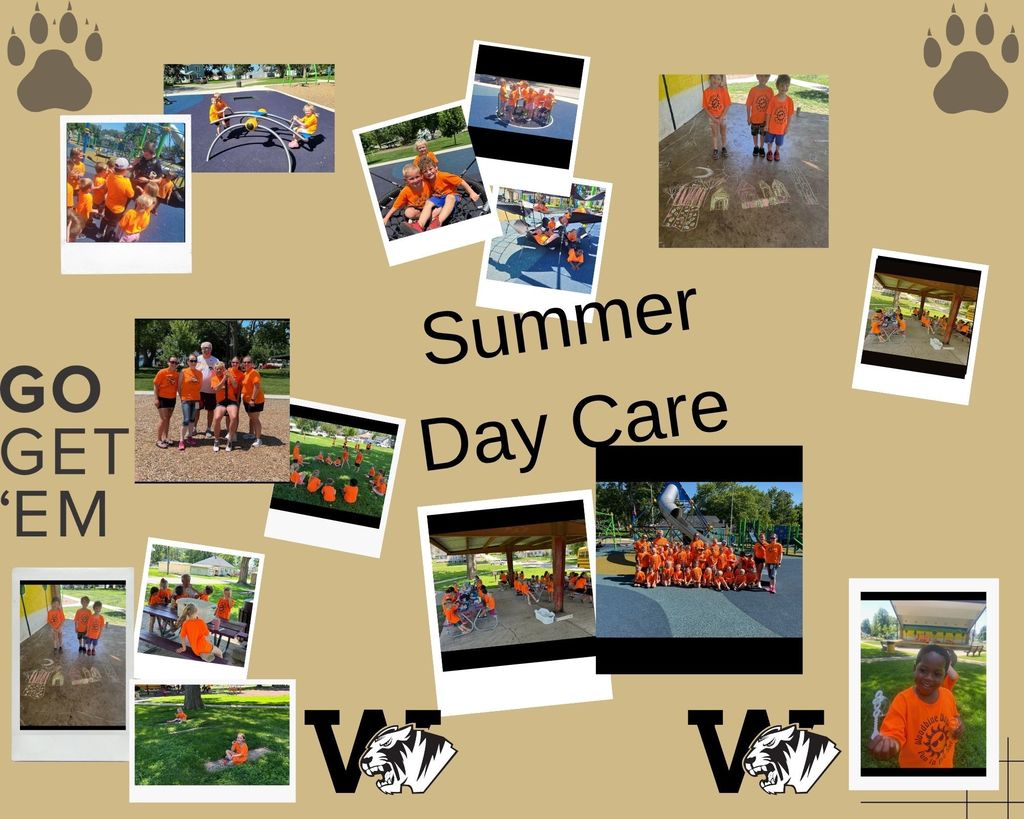 Summer Day Care

GO GET 'EM

W

W